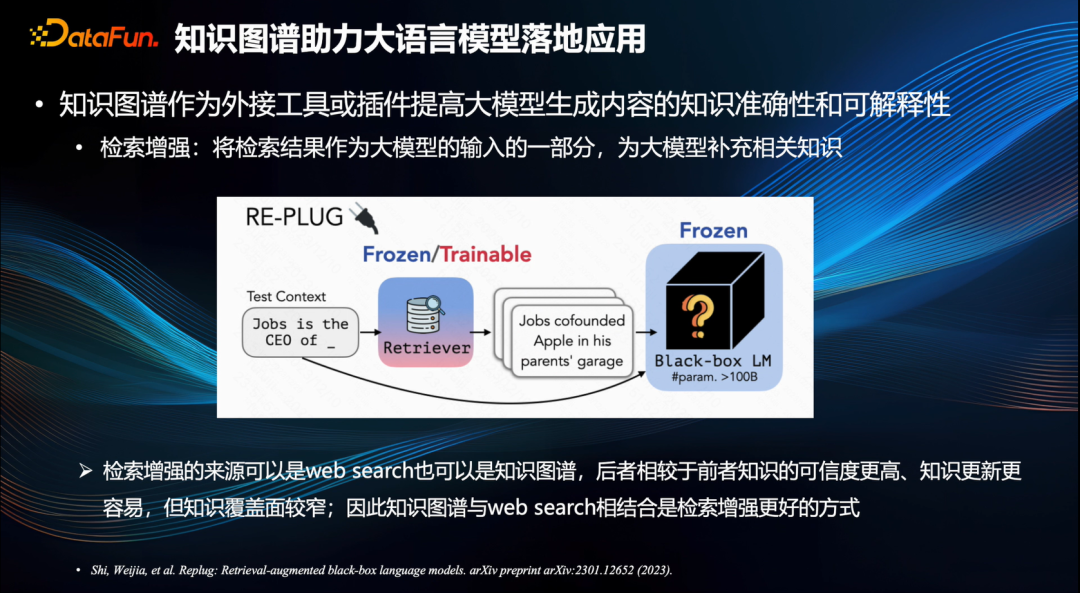 DataFun. 知识图谱助力大语言模型落地应用

• 知识图谱作为外接工具或插件提高大模型生成内容的知识准确性和可解释性

• 检索增强：将检索结果作为大模型的输入的一部分，为大模型补充相关知识

RE-PLUG

Frozen/Trainable

Frozen

Test Context

Jobs is the CEO of _

Retriever

Jobs cofounded Apple in his parents' garage

?

Black-box LM
#param. >100B

➢ 检索增强的来源可以是web search也可以是知识图谱，后者相较于前者知识的可信度更高、知识更新更容易，但知识覆盖面较窄；因此知识图谱与web search相结合是检索增强更好的方式

• Shi, Weijia, et al. Replug: Retrieval-augmented black-box language models. arXiv preprint arXiv:2301.12652 (2023).